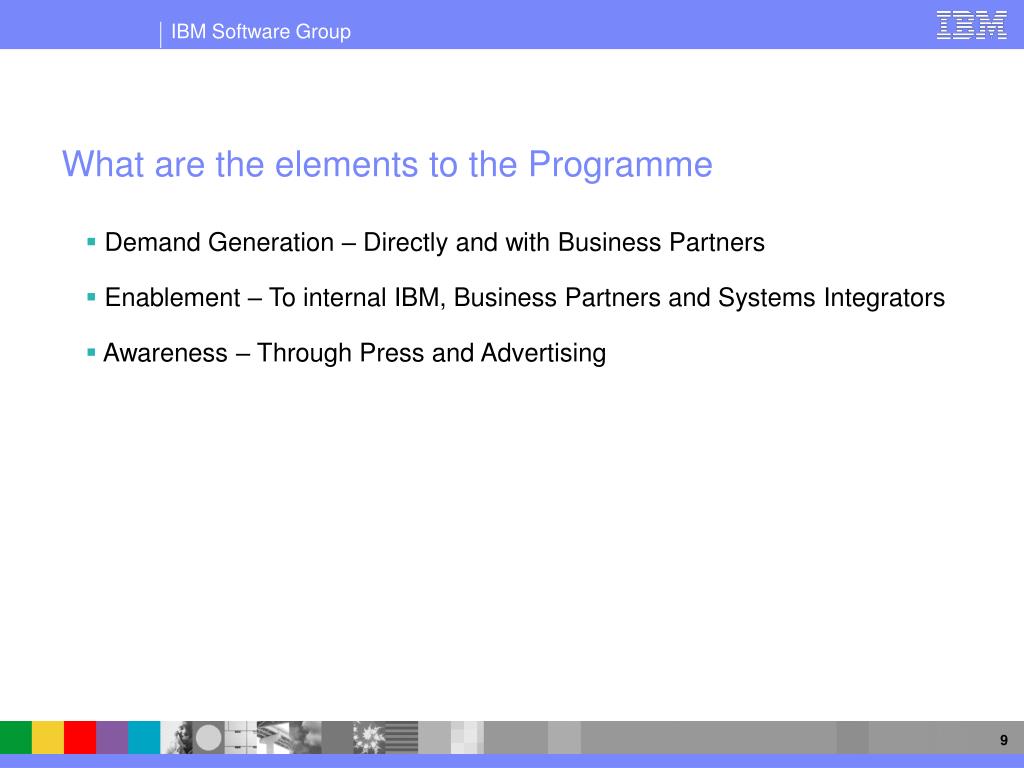 IBM Software Group

IBM

What are the elements to the Programme

▪ Demand Generation – Directly and with Business Partners

▪ Enablement – To internal IBM, Business Partners and Systems Integrators

▪ Awareness – Through Press and Advertising

9